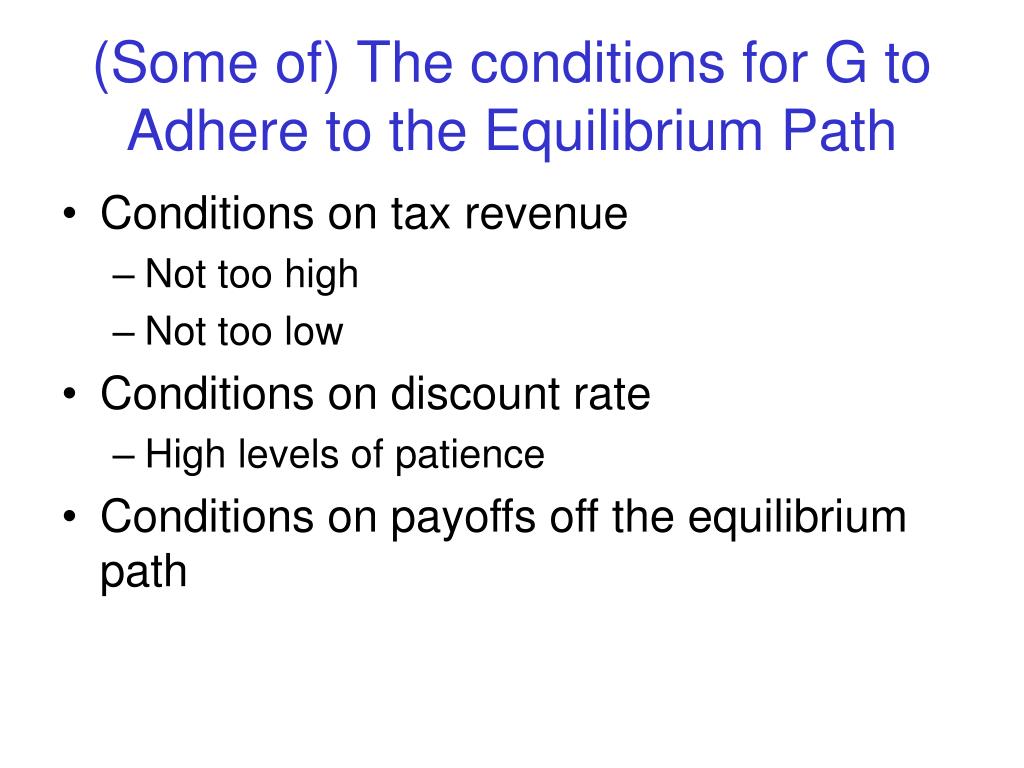 (Some of) The conditions for G to Adhere to the Equilibrium Path

• Conditions on tax revenue
  – Not too high
  – Not too low
• Conditions on discount rate
  – High levels of patience
• Conditions on payoffs off the equilibrium path